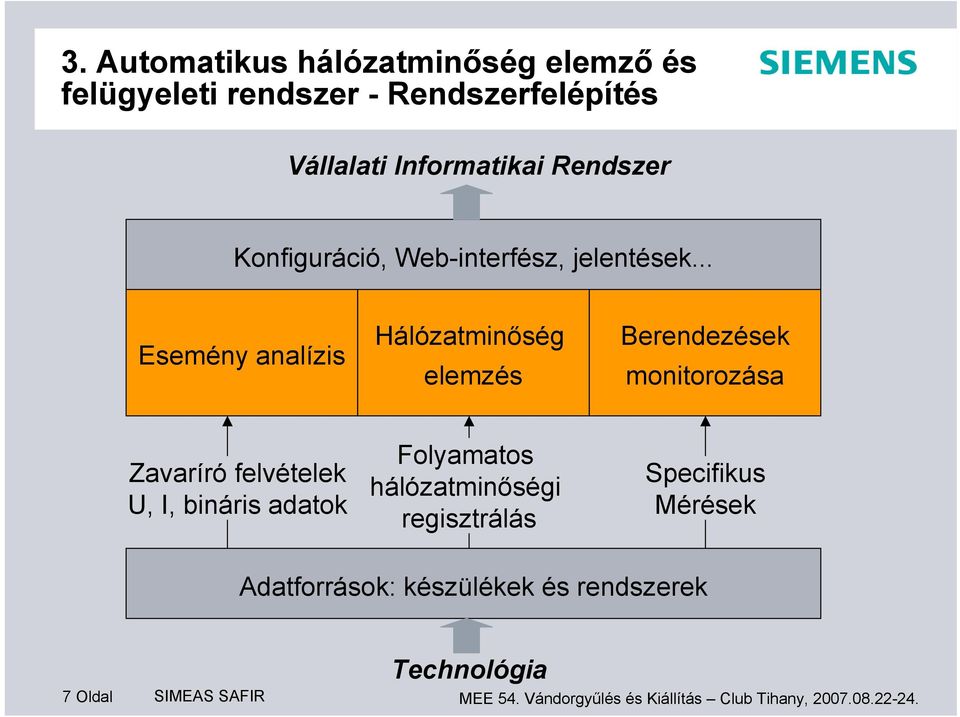 3. Automatikus hálózatminőség elemző és felügyeleti rendszer - Rendszerfelépítés

SIEMENS

Vállalati Informatikai Rendszer

Konfiguráció, Web-interfész, jelentések...

Esemény analízis

Hálózatminőség elemzés

Berendezések monitorozása

Zavaríró felvételek U, I, bináris adatok

Folyamatos hálózatminőségi regisztrálás

Specifikus Mérések

Adatforrások: készülékek és rendszerek

Technológia

7 Oldal

SIMEAS SAFIR

MEE 54. Vándorgyűlés és Kiállítás – Club Tihany, 2007.08.22-24.